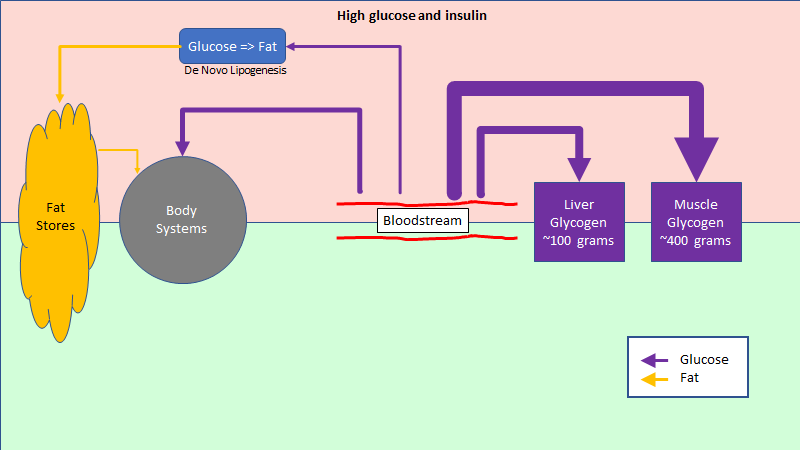 High glucose and insulin

Glucose => Fat

De Novo Lipogenesis

Fat Stores

Body Systems

Bloodstream

Liver Glycogen ~100 grams

Muscle Glycogen ~400 grams

Glucose

Fat